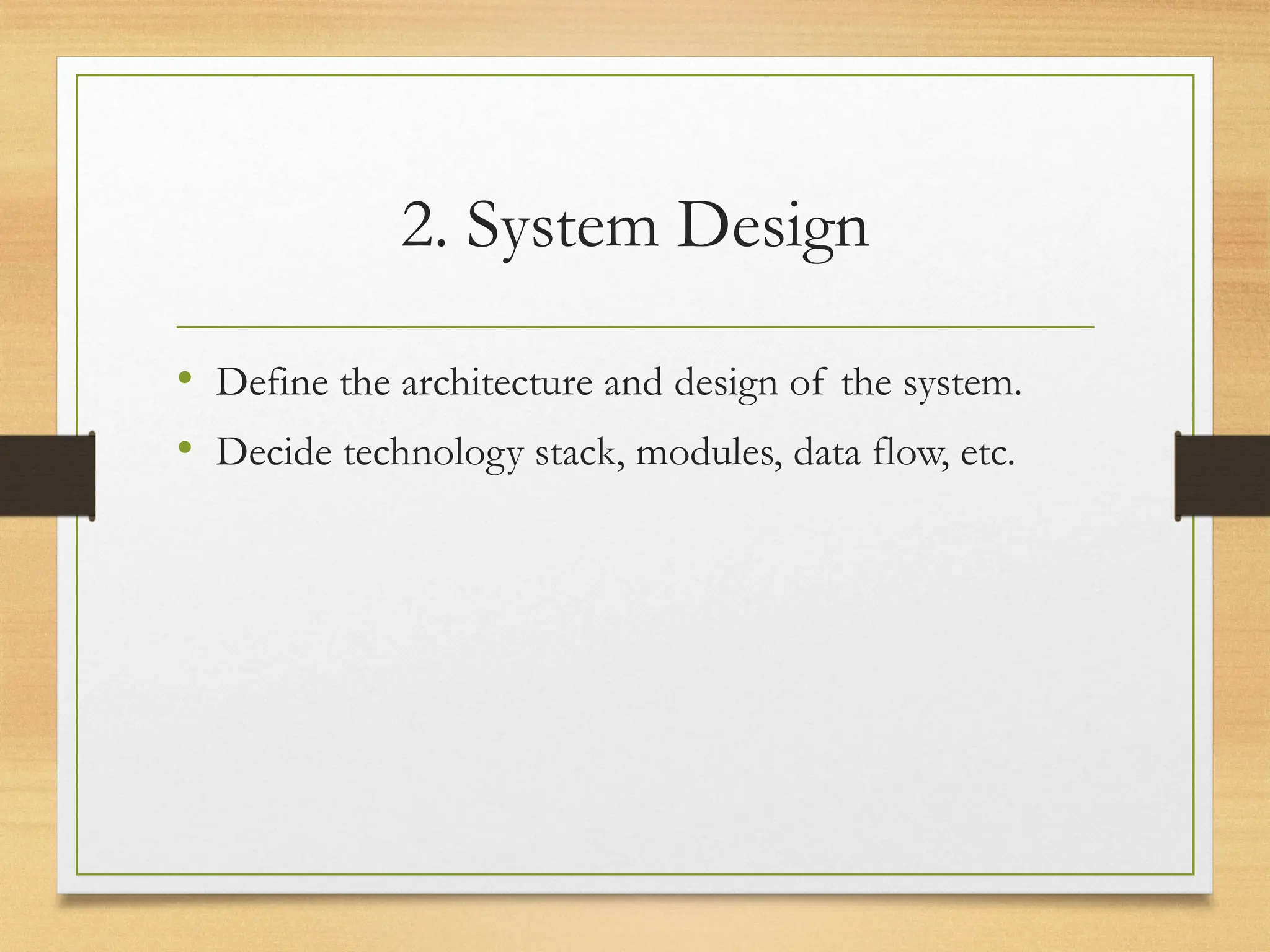 2. System Design

• Define the architecture and design of the system.
• Decide technology stack, modules, data flow, etc.